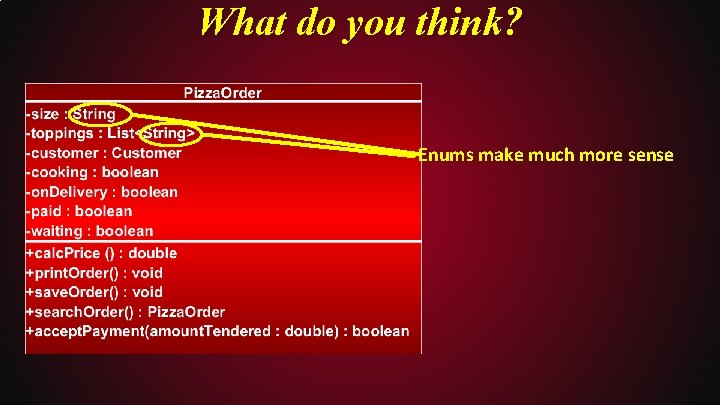 What do you think?

PizzaOrder

-size : String
-toppings : List<String>
-customer : Customer
-cooking : boolean
-onDelivery : boolean
-paid : boolean
-waiting : boolean

+calcPrice () : double
+printOrder() : void
+saveOrder() : void
+searchOrder() : PizzaOrder
+acceptPayment(amountTendered : double) : boolean

Enums make much more sense